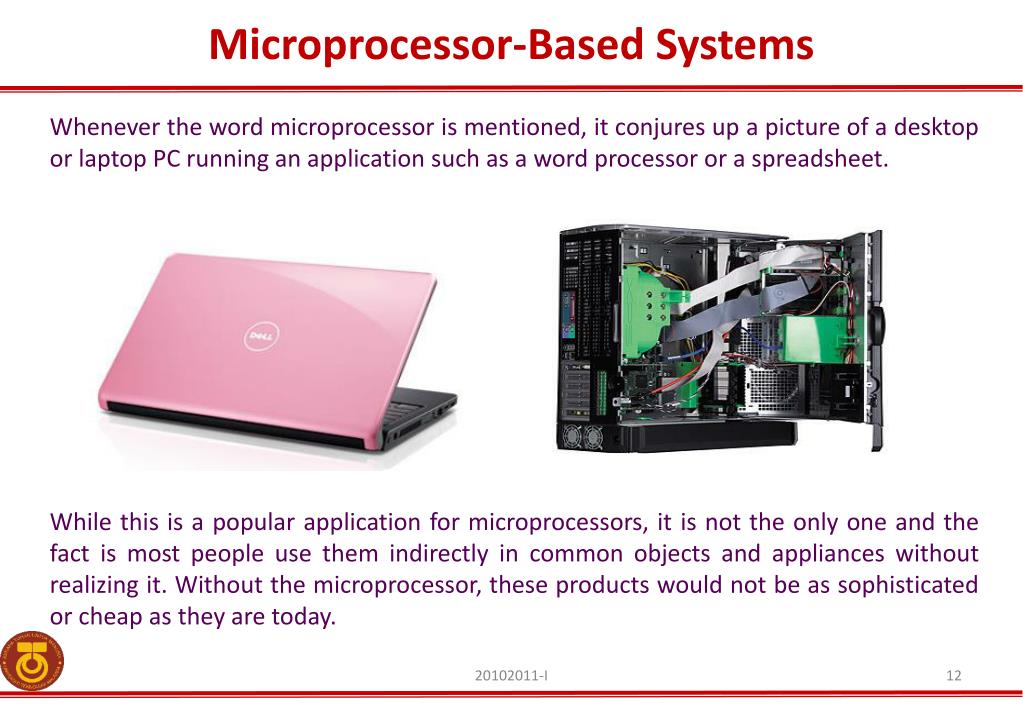 Microprocessor-Based Systems

Whenever the word microprocessor is mentioned, it conjures up a picture of a desktop or laptop PC running an application such as a word processor or a spreadsheet.

DELL

While this is a popular application for microprocessors, it is not the only one and the fact is most people use them indirectly in common objects and appliances without realizing it. Without the microprocessor, these products would not be as sophisticated or cheap as they are today.

20102011-I

12